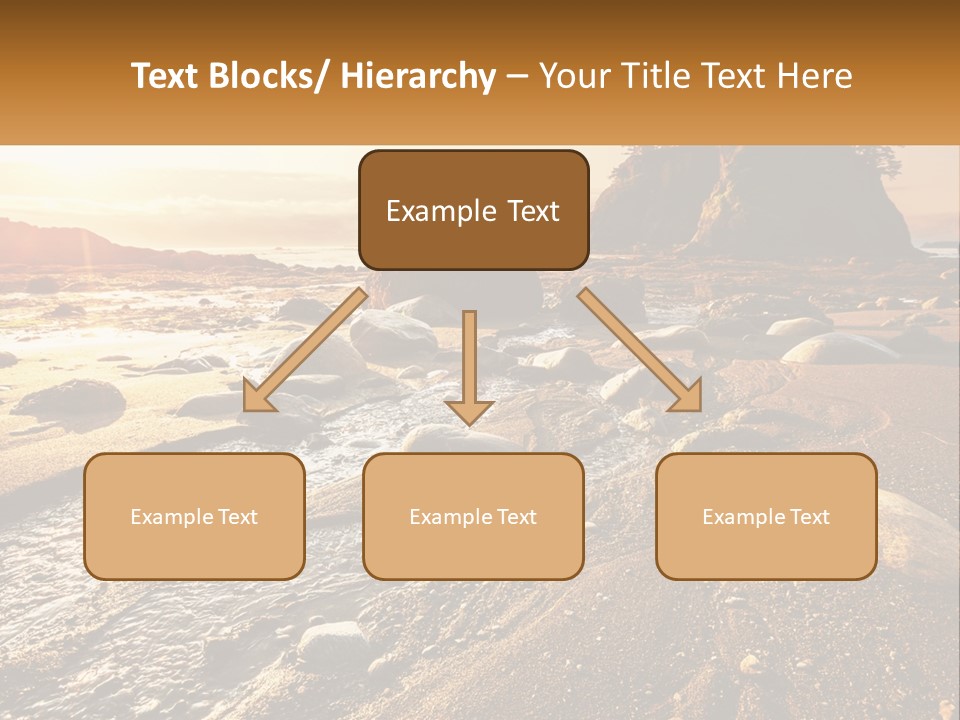 Text Blocks/ Hierarchy – Your Title Text Here

Example Text

Example Text

Example Text

Example Text